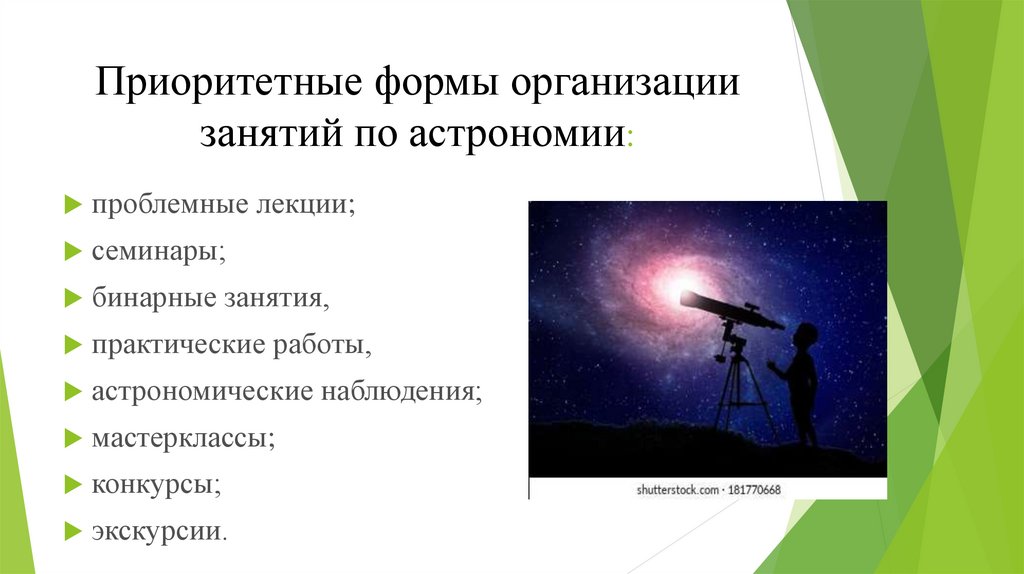 Приоритетные формы организации занятий по астрономии:

проблемные лекции;

семинары;

бинарные занятия,

практические работы,

астрономические наблюдения;

мастерклассы;

конкурсы;

экскурсии.

shutterstock.com · 181770668